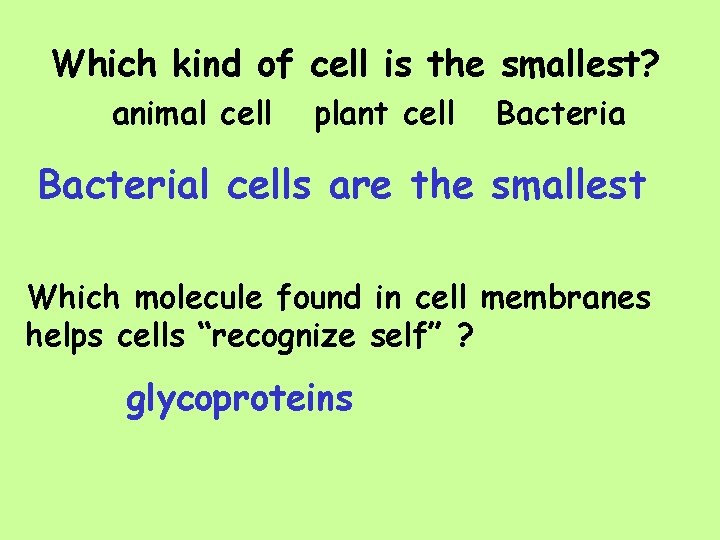 Which kind of cell is the smallest?

animal cell   plant cell   Bacteria

Bacterial cells are the smallest

Which molecule found in cell membranes helps cells “recognize self” ?

glycoproteins